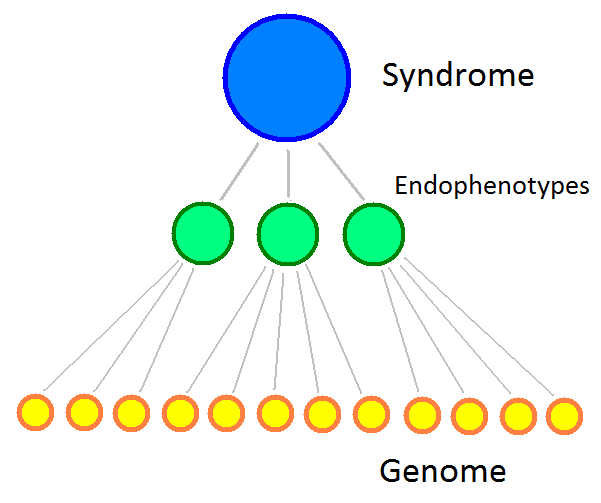 Syndrome

Endophenotypes

Genome